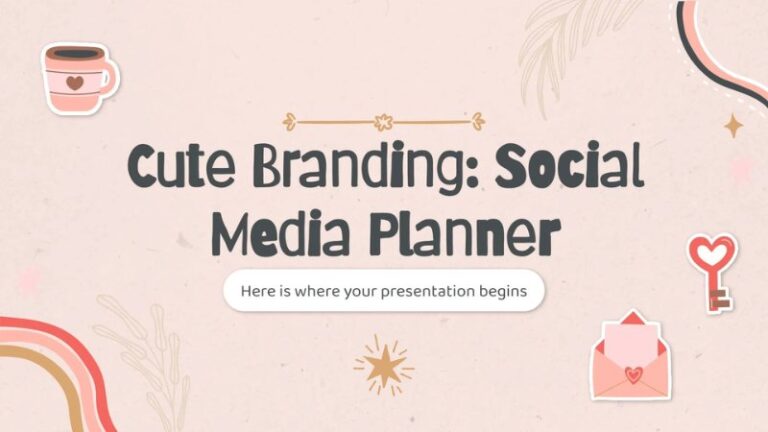 Cute Branding: Social Media Planner

Here is where your presentation begins